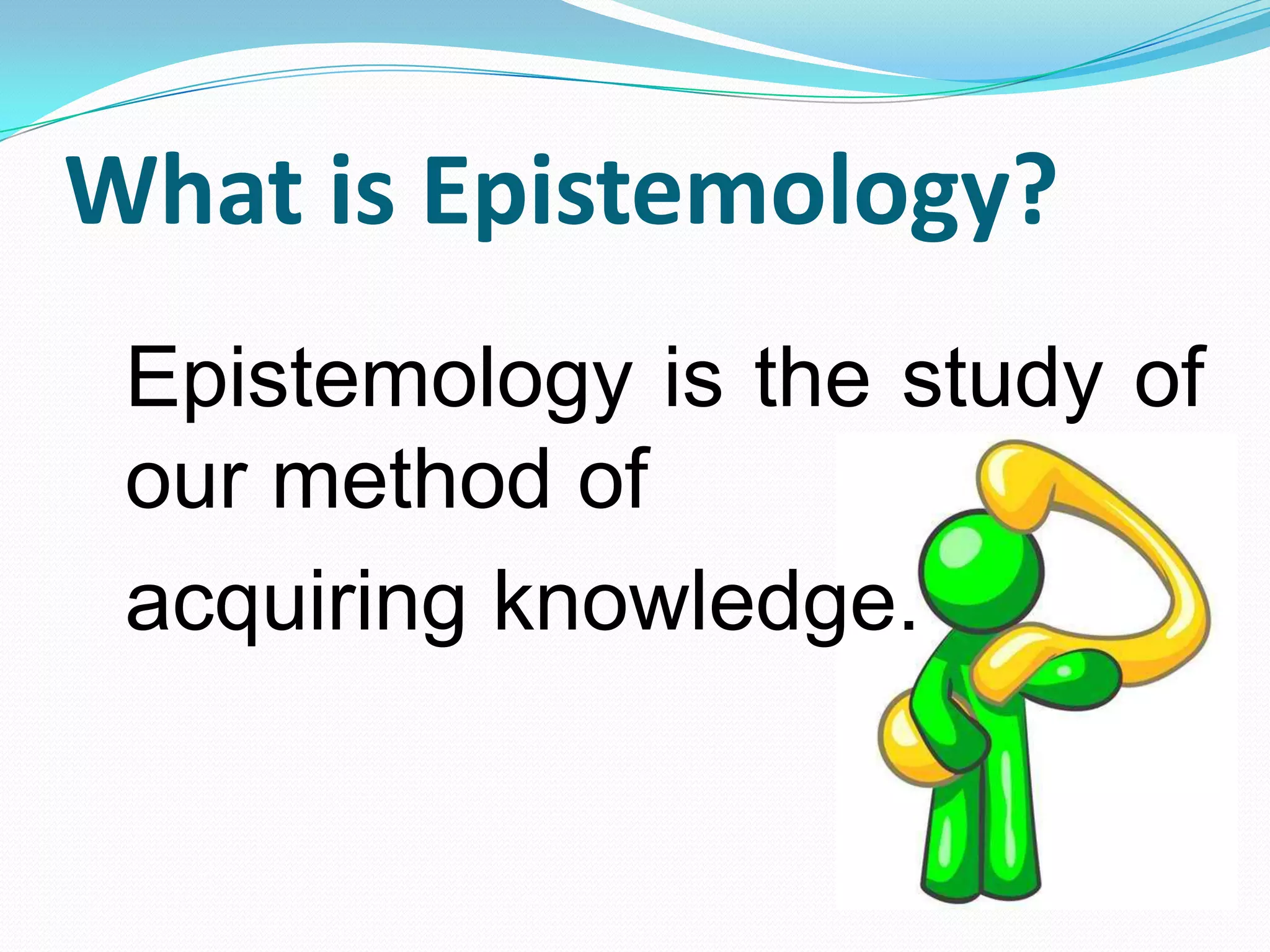 What is Epistemology?

Epistemology is the study of our method of acquiring knowledge.